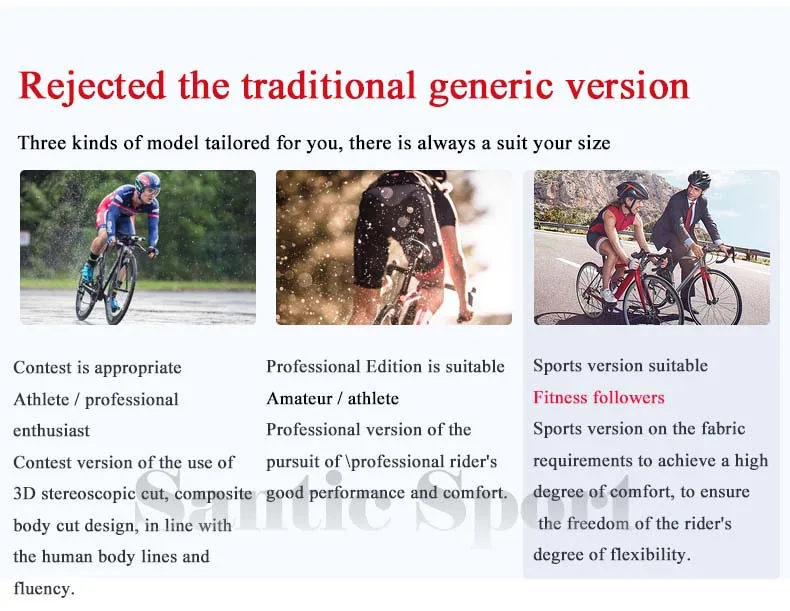 Rejected the traditional generic version

Three kinds of model tailored for you, there is always a suit your size

Contest is appropriate
Athlete / professional enthusiast
Contest version of the use of 3D stereoscopic cut, composite body cut design, in line with the human body lines and fluency.

Professional Edition is suitable
Amateur / athlete
Professional version of the pursuit of \professional rider's good performance and comfort.

Sports version suitable
Fitness followers
Sports version on the fabric requirements to achieve a high degree of comfort, to ensure the freedom of the rider's degree of flexibility.

Santic Sport